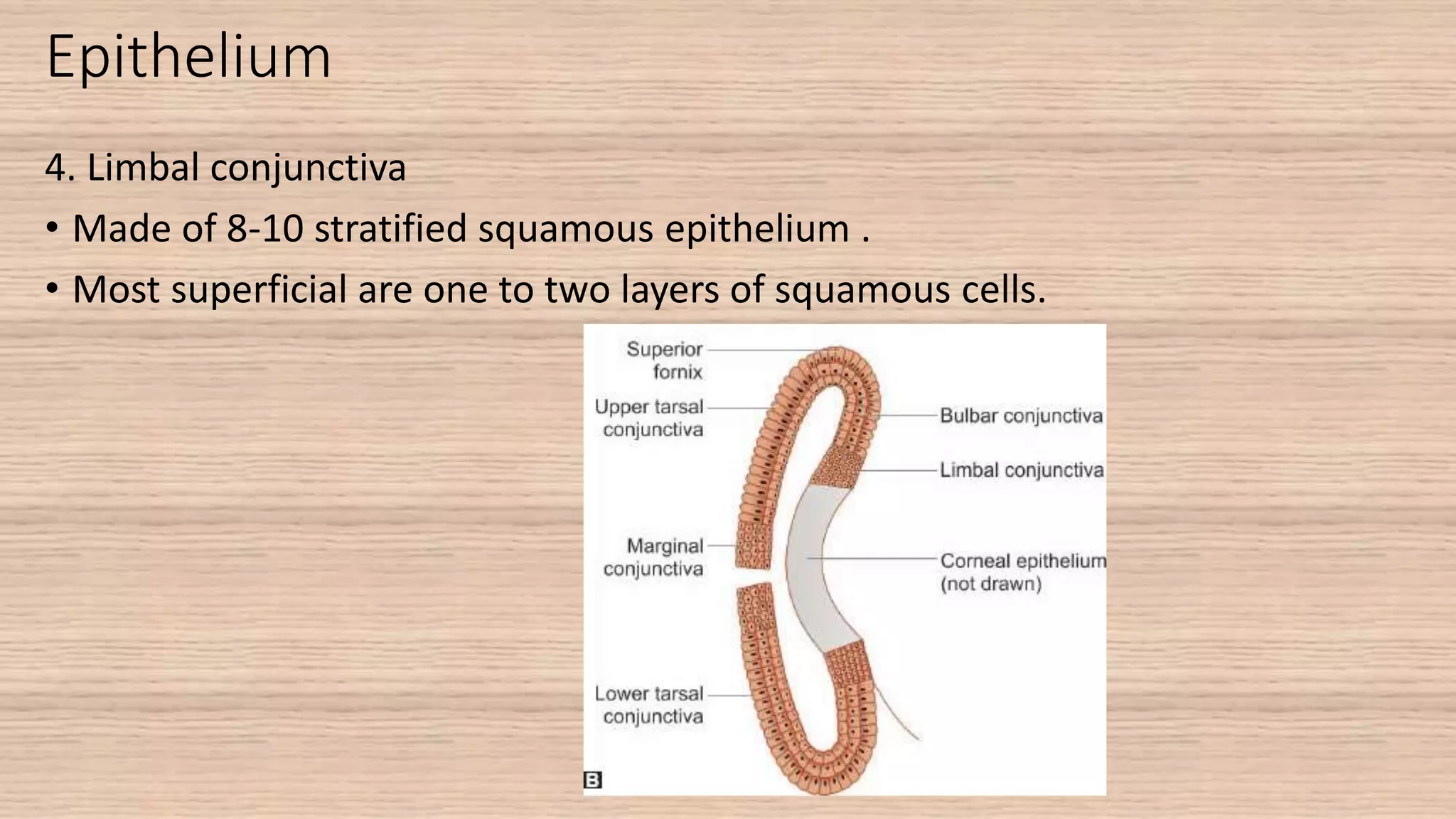 Epithelium

4. Limbal conjunctiva

• Made of 8-10 stratified squamous epithelium .

• Most superficial are one to two layers of squamous cells.

Superior fornix

Upper tarsal conjunctiva

Marginal conjunctiva

Lower tarsal conjunctiva

Bulbar conjunctiva

Limbal conjunctiva

Corneal epithelium (not drawn)

B